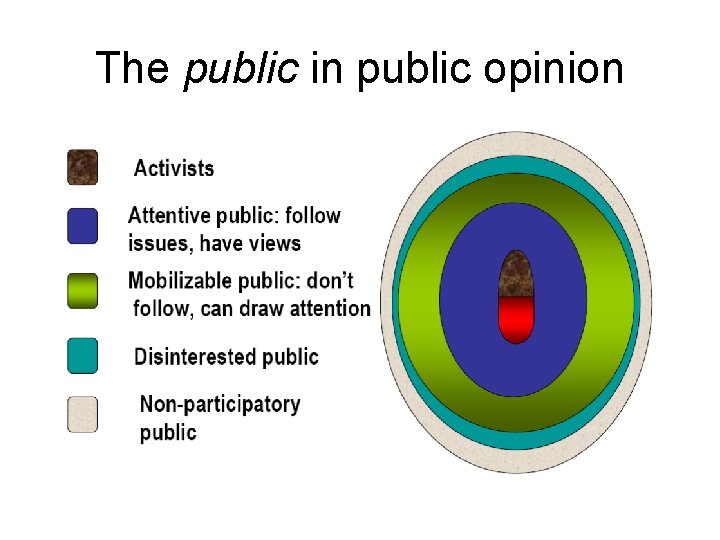 The public in public opinion

Activists

Attentive public: follow issues, have views

Mobilizable public: don't follow, can draw attention

Disinterested public

Non-participatory public